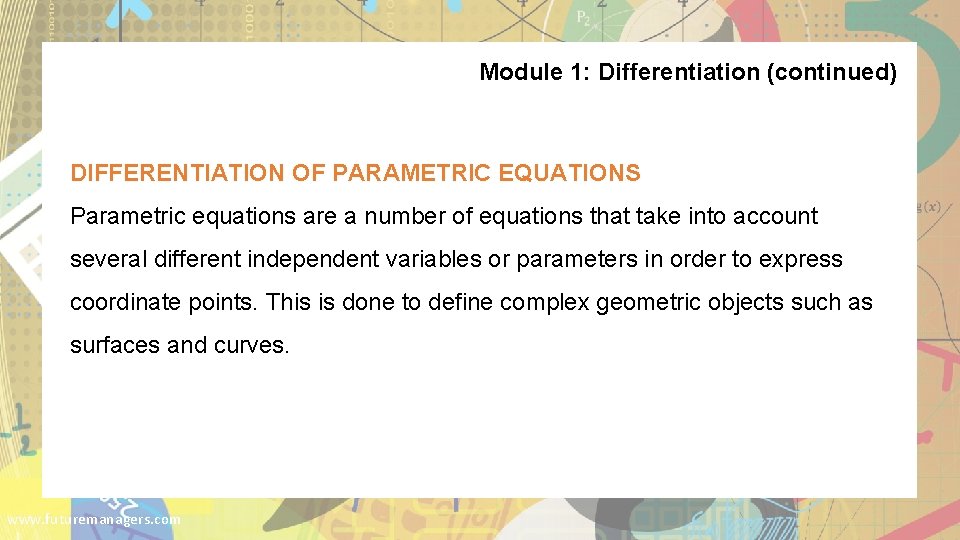 Module 1: Differentiation (continued)

DIFFERENTIATION OF PARAMETRIC EQUATIONS

Parametric equations are a number of equations that take into account several different independent variables or parameters in order to express coordinate points. This is done to define complex geometric objects such as surfaces and curves.

www.futuremanagers.com